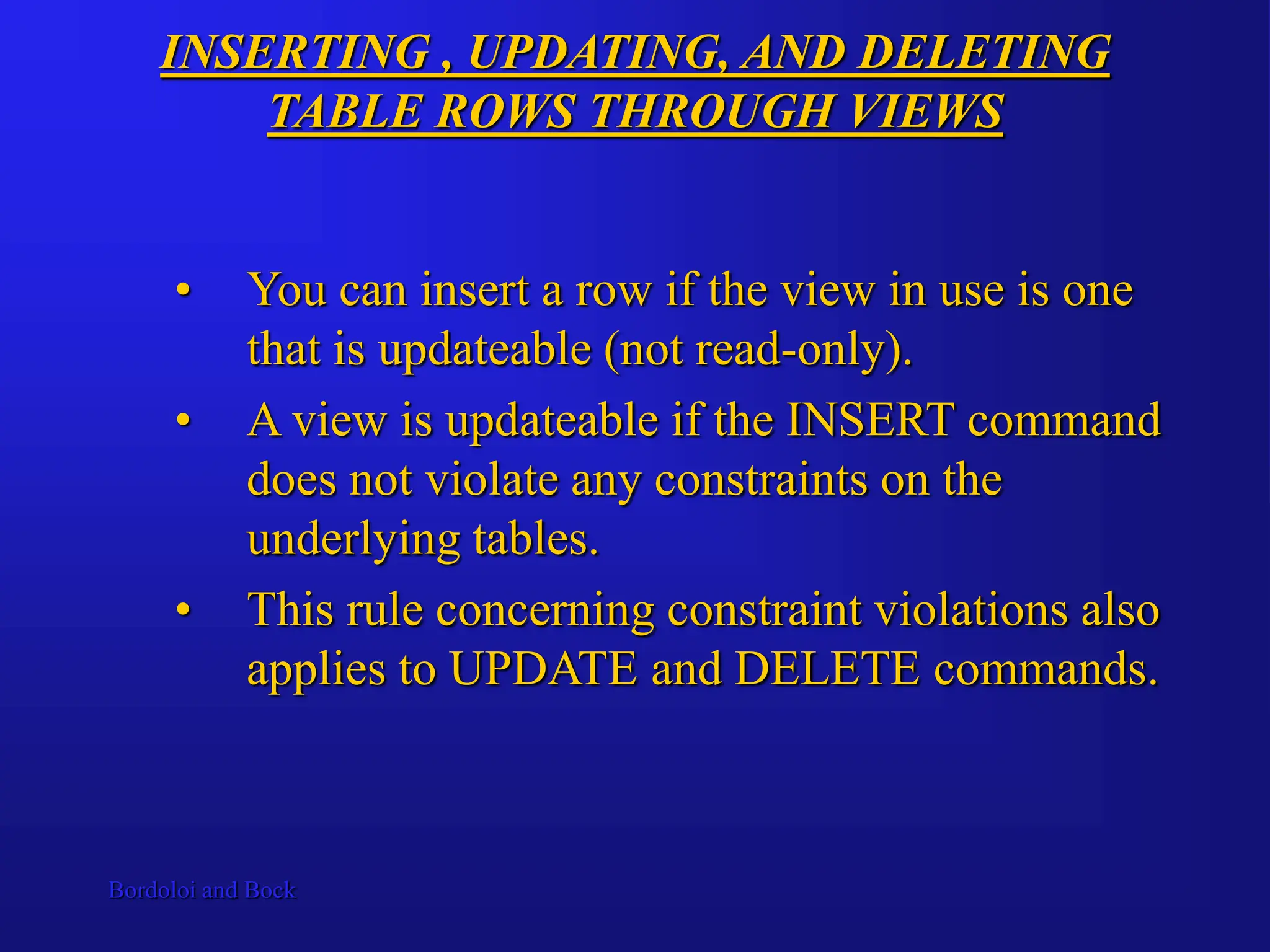 INSERTING , UPDATING, AND DELETING TABLE ROWS THROUGH VIEWS

• You can insert a row if the view in use is one that is updateable (not read-only).

• A view is updateable if the INSERT command does not violate any constraints on the underlying tables.

• This rule concerning constraint violations also applies to UPDATE and DELETE commands.

Bordoloi and Bock